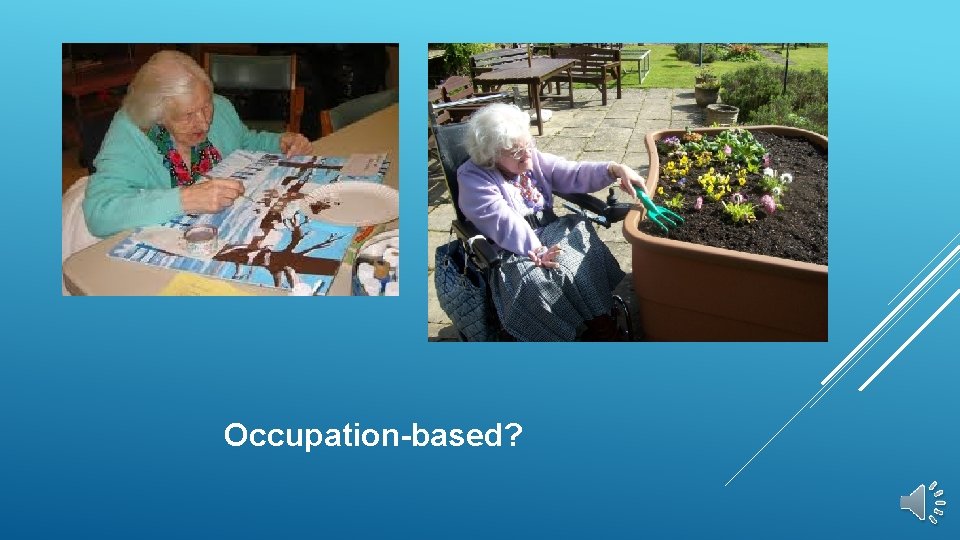 Occupation-based?